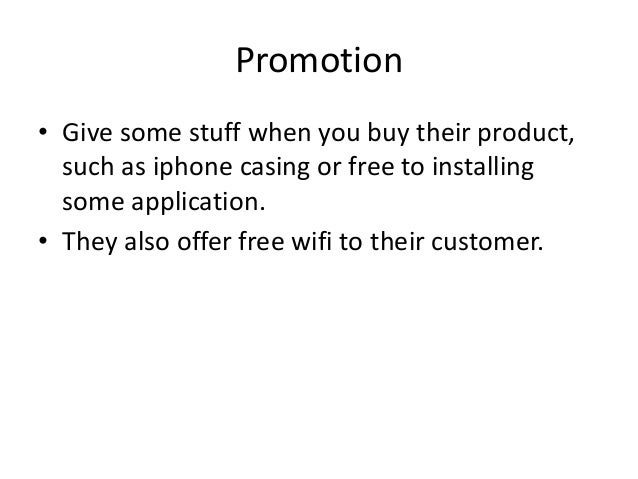 Promotion

• Give some stuff when you buy their product, such as iphone casing or free to installing some application.
• They also offer free wifi to their customer.